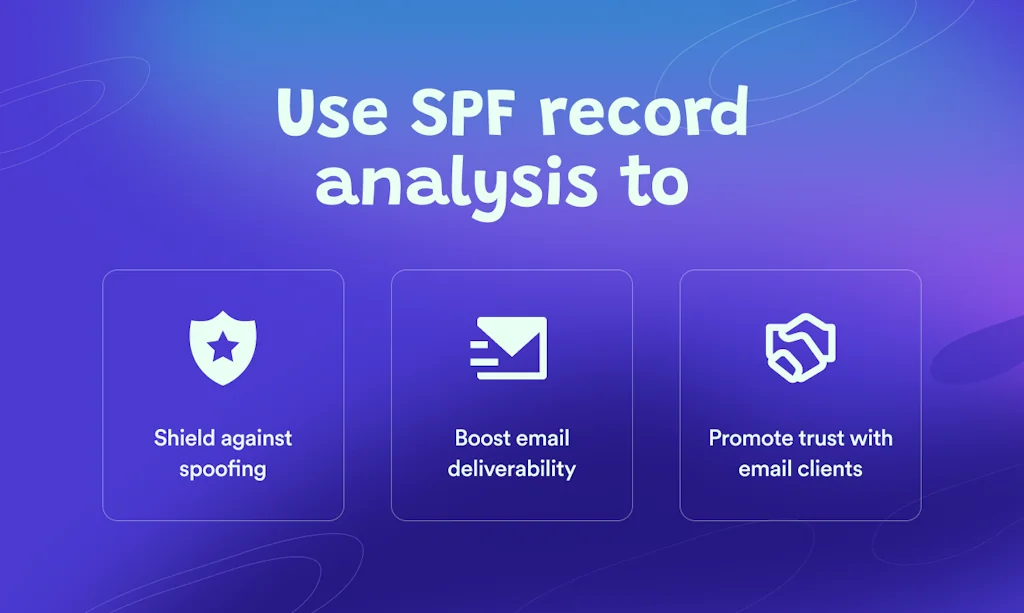 Use SPF record analysis to

Shield against spoofing

Boost email deliverability

Promote trust with email clients